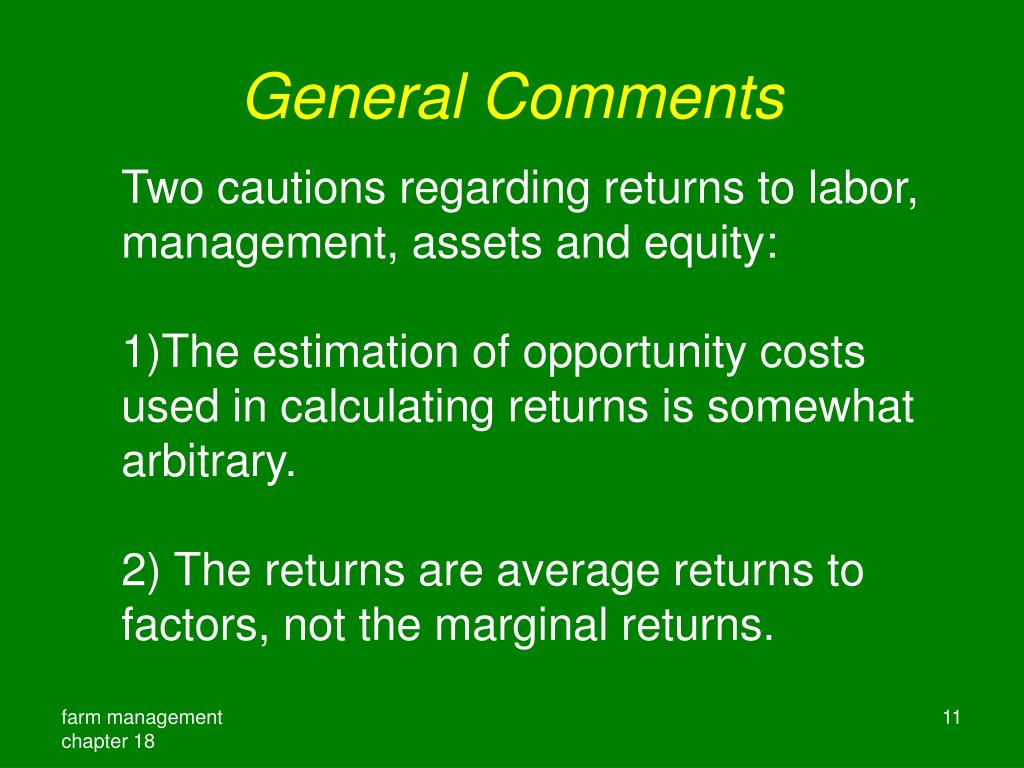 General Comments

Two cautions regarding returns to labor, management, assets and equity:

1)The estimation of opportunity costs used in calculating returns is somewhat arbitrary.

2) The returns are average returns to factors, not the marginal returns.

farm management
chapter 18

11